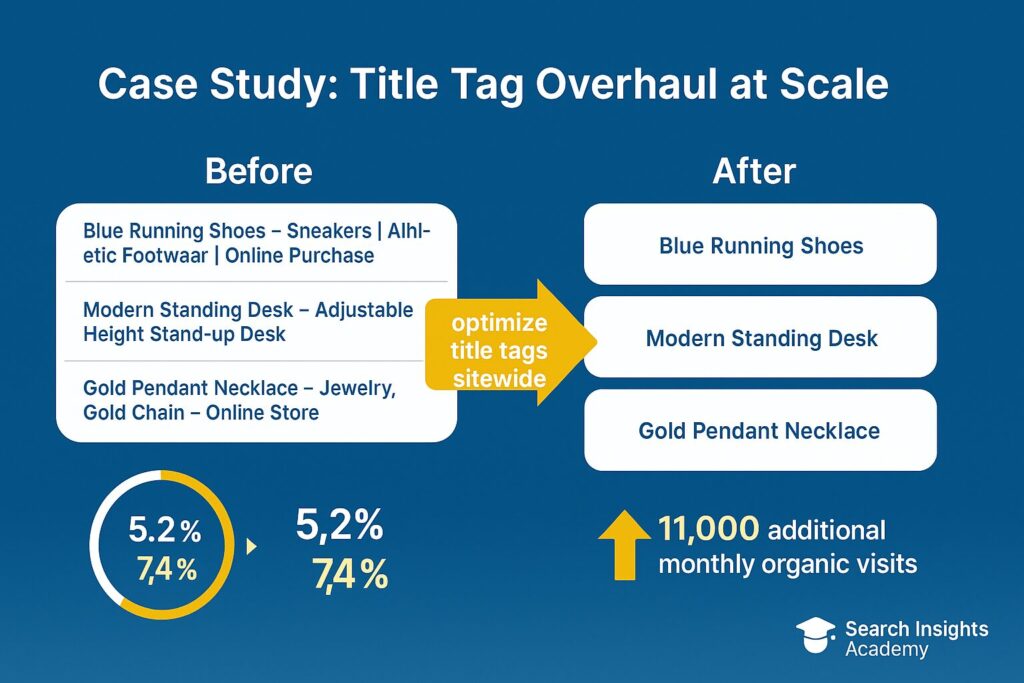 Case Study: Title Tag Overhaul at Scale

Before

Blue Running Shoes – Sneakers | Alhletic Footwaar | Online Purchase

Modern Standing Desk – Adjustable Height Stand-up Desk

Gold Pendant Necklace – Jewelry, Gold Chain – Online Store

optimize title tags sitewide

After

Blue Running Shoes

Modern Standing Desk

Gold Pendant Necklace

5.2 %
7,4 %

5,2%
7,4 %

11,000 additional monthly organic visits

Search Insights Academy